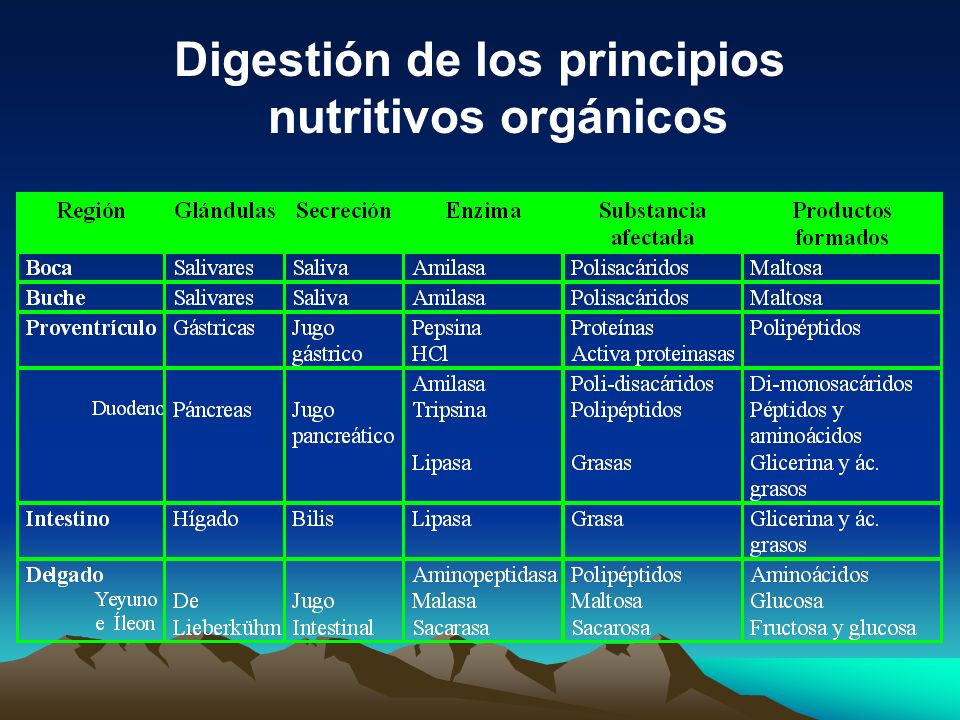 Digestión de los principios nutritivos orgánicos

| Región | Glándulas | Secreción | Enzima | Substancia afectada | Productos formados |
|---|---|---|---|---|---|
| Boca | Salivares | Saliva | Amilasa | Polisacáridos | Maltosa |
| Buche | Salivares | Saliva | Amilasa | Polisacáridos | Maltosa |
| Proventrículo | Gástricas | Jugo gástrico | Pepsina HCl | Proteínas Activa proteinasas | Polipéptidos |
| Duodeno | Páncreas | Jugo pancreático | Amilasa Tripsina Lipasa | Poli-disacáridos Polipéptidos Grasas | Di-monosacáridos Péptidos y aminoácidos Glicerina y ác. grasos |
| Intestino | Hígado | Bilis | Lipasa | Grasa | Glicerina y ác. grasos |
| Delgado Yeyuno e Íleon | De Lieberkühm | Jugo Intestinal | Aminopeptidasa Malasa Sacarasa | Polipéptidos Maltosa Sacarosa | Aminoácidos Glucosa Fructosa y glucosa |